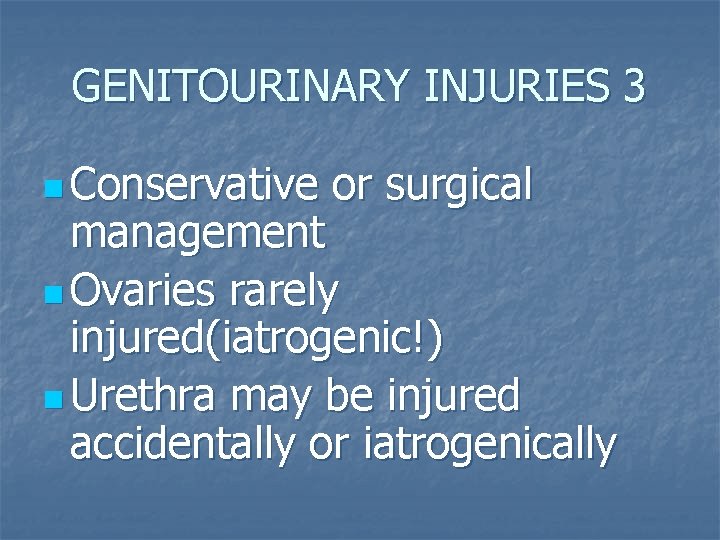 GENITOURINARY INJURIES 3

- Conservative or surgical management
- Ovaries rarely injured(iatrogenic!)
- Urethra may be injured accidentally or iatrogenically